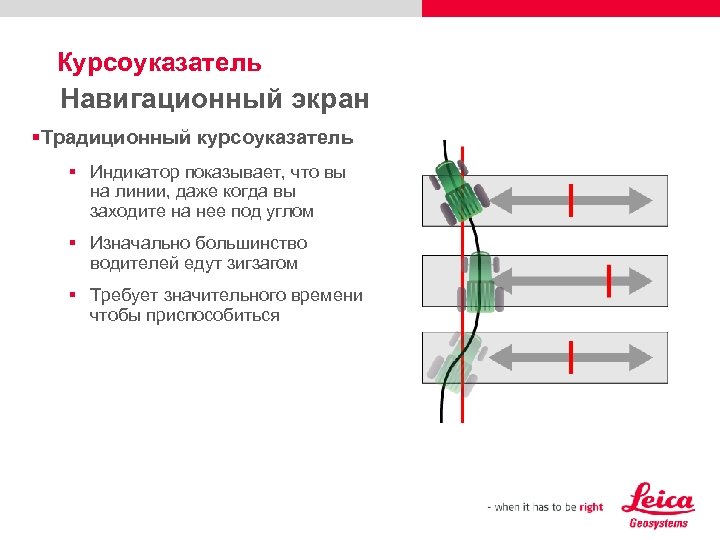 Курсоуказатель
Навигационный экран

▪Традиционный курсоуказатель

▪ Индикатор показывает, что вы на линии, даже когда вы заходите на нее под углом

▪ Изначально большинство водителей едут зигзагом

▪ Требует значительного времени чтобы приспособиться

- when it has to be right

Leica
Geosystems